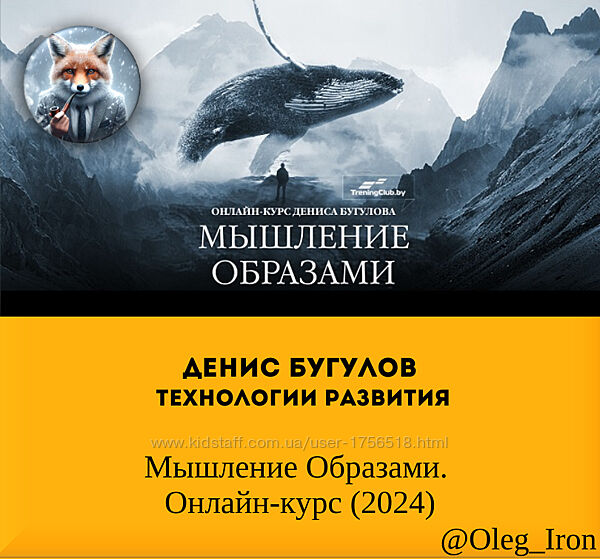 TreningClub.by

ОНЛАЙН-КУРС ДЕНИСА БУГУЛОВА
МЫШЛЕНИЕ ОБРАЗАМИ

ДЕНИС БУГУЛОВ
ТЕХНОЛОГИИ РАЗВИТИЯ

www.kidstaff.com.ua/user-1756518.html
Мышление Образами.
Онлайн-курс (2024)

@Oleg_Iron